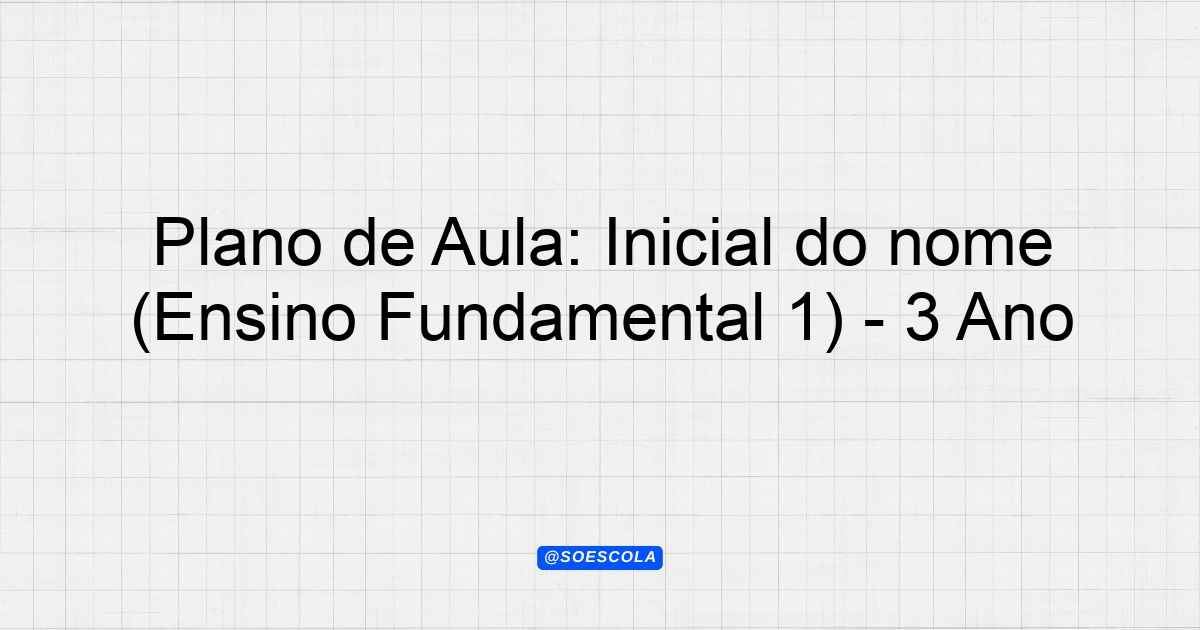 Plano de Aula: Inicial do nome (Ensino Fundamental 1) - 3 Ano

@SOESCOLA